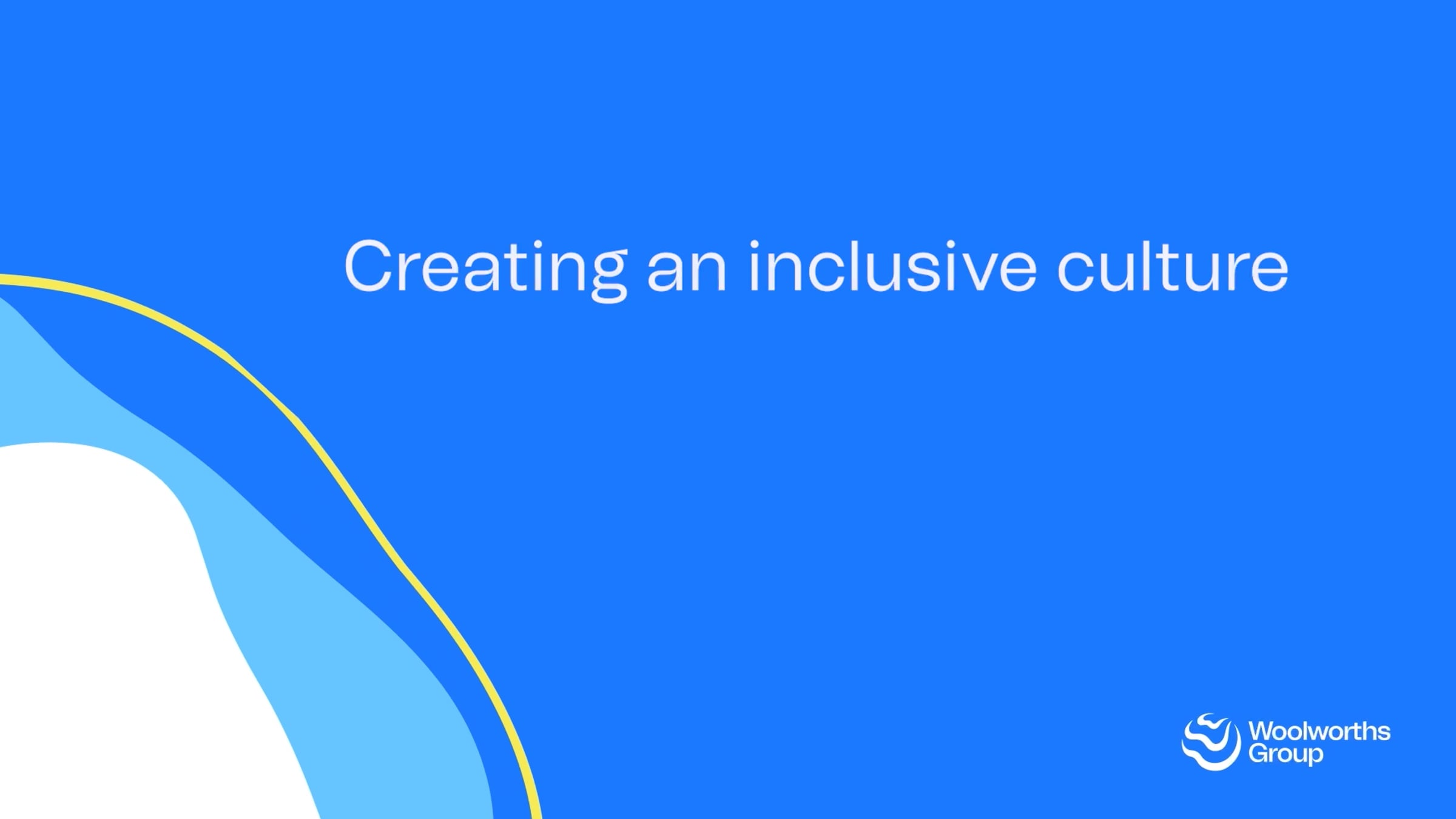 Creating an inclusive culture

Woolworths Group